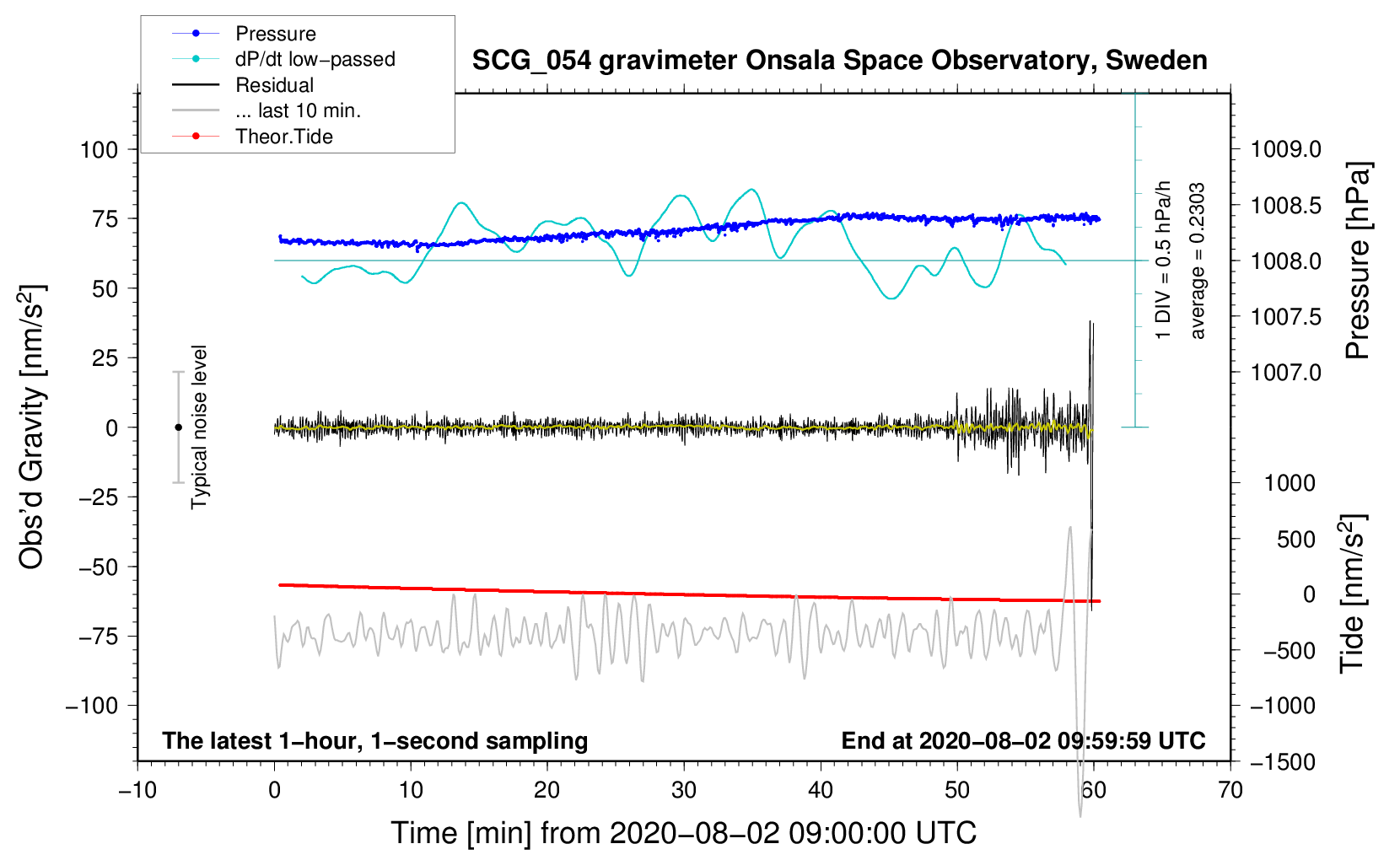 Pressure
dP/dt low−passed
Residual
... last 10 min.
Theor.Tide

SCG_054 gravimeter Onsala Space Observatory, Sweden

100
75
50
25
0
−25
−50
−75
−100

Obs'd Gravity [nm/s$^2$]

Typical noise level

1 DIV = 0.5 hPa/h
average = 0.2303

1009.0
1008.5
1008.0
1007.5
1007.0

Pressure [hPa]

1000
500
0
−500
−1000
−1500

Tide [nm/s$^2$]

The latest 1−hour, 1−second sampling
End at 2020−08−02 09:59:59 UTC

−10
0
10
20
30
40
50
60
70

Time [min] from 2020−08−02 09:00:00 UTC